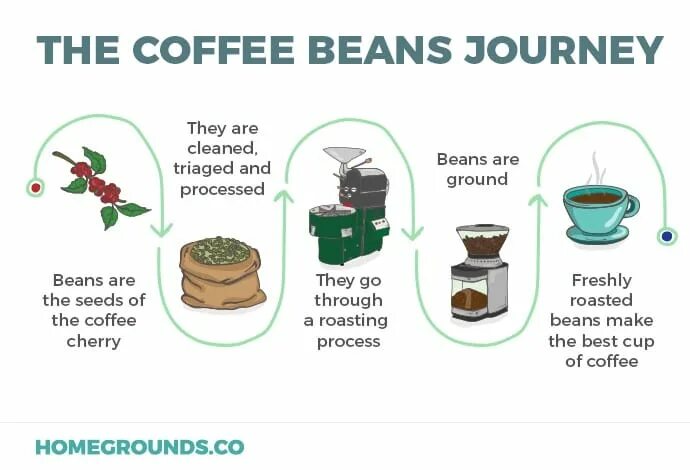 THE COFFEE BEANS JOURNEY

Beans are the seeds of the coffee cherry

They are cleaned, triaged and processed

They go through a roasting process

Beans are ground

Freshly roasted beans make the best cup of coffee

HOMEGROUNDS.CO